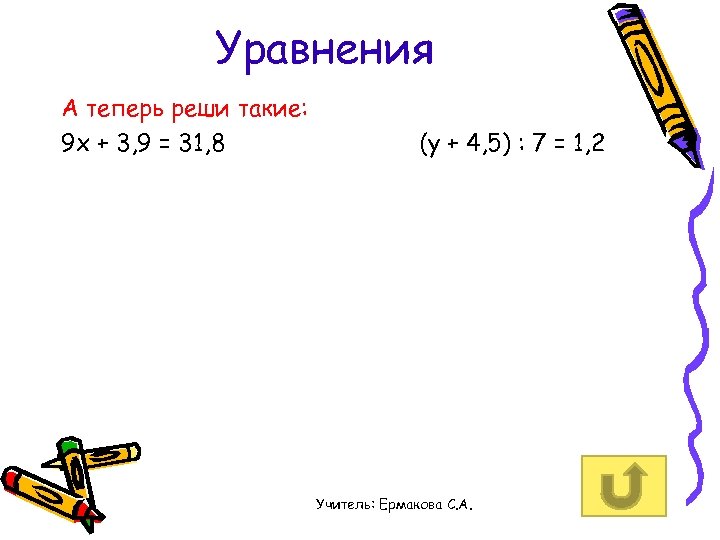 Уравнения

А теперь реши такие:

$9x + 3,9 = 31,8$

$(y + 4,5) : 7 = 1,2$

Учитель: Ермакова С.А.